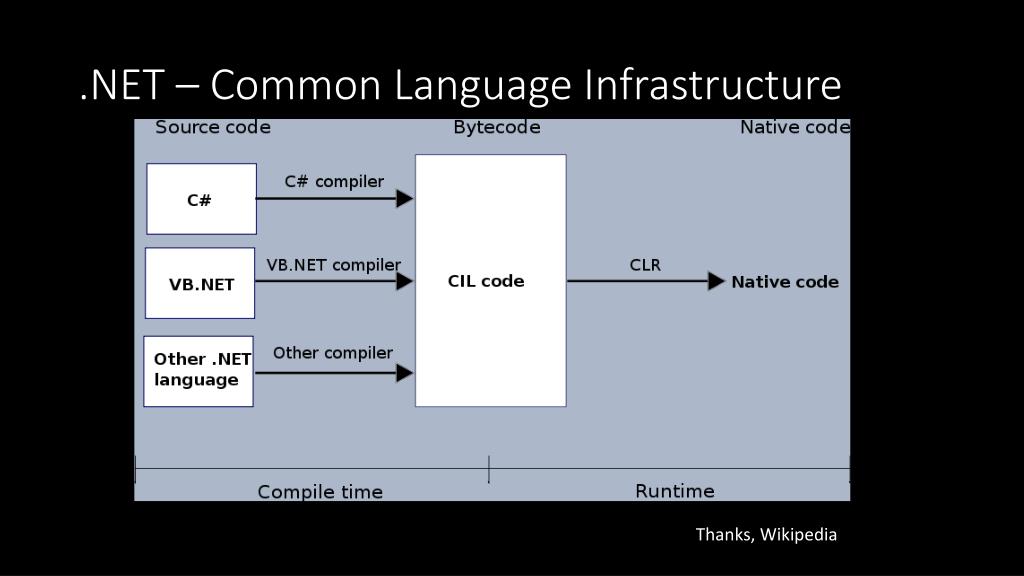 .NET – Common Language Infrastructure

Source code

Bytecode

Native code

C#

C# compiler

VB.NET

VB.NET compiler

Other .NET language

Other compiler

CIL code

CLR

Native code

Compile time

Runtime

Thanks, Wikipedia